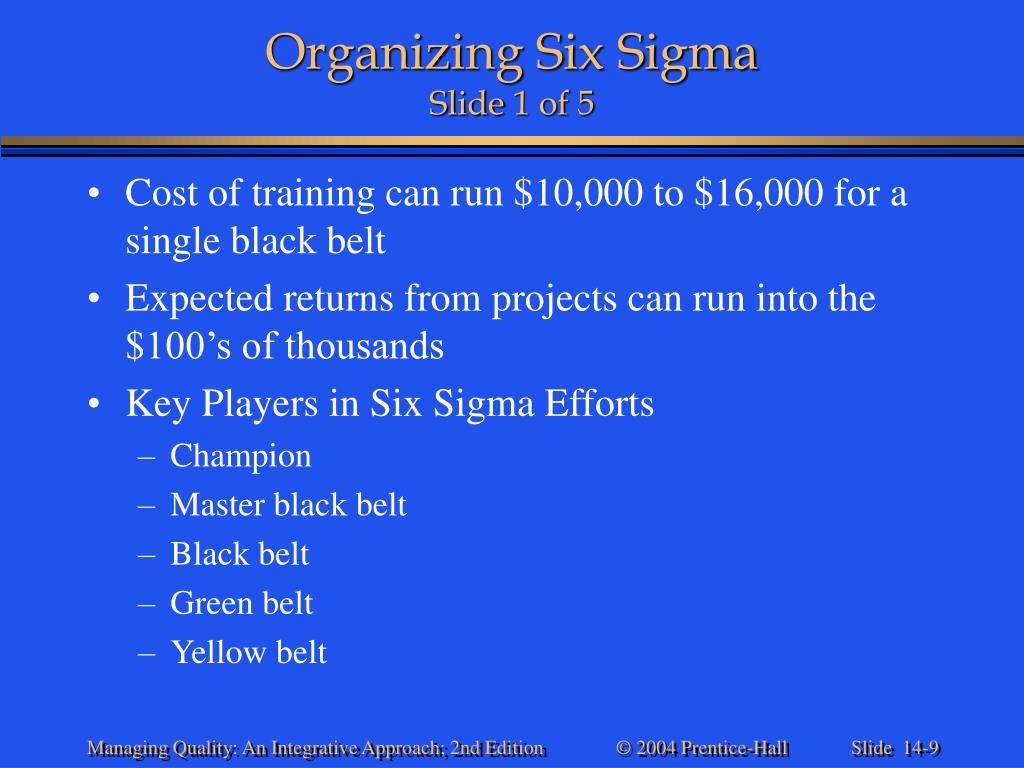 Organizing Six Sigma
Slide 1 of 5

• Cost of training can run \$10,000 to \$16,000 for a single black belt
• Expected returns from projects can run into the \$100's of thousands
• Key Players in Six Sigma Efforts
– Champion
– Master black belt
– Black belt
– Green belt
– Yellow belt

Managing Quality: An Integrative Approach; 2nd Edition © 2004 Prentice-Hall Slide 14-9